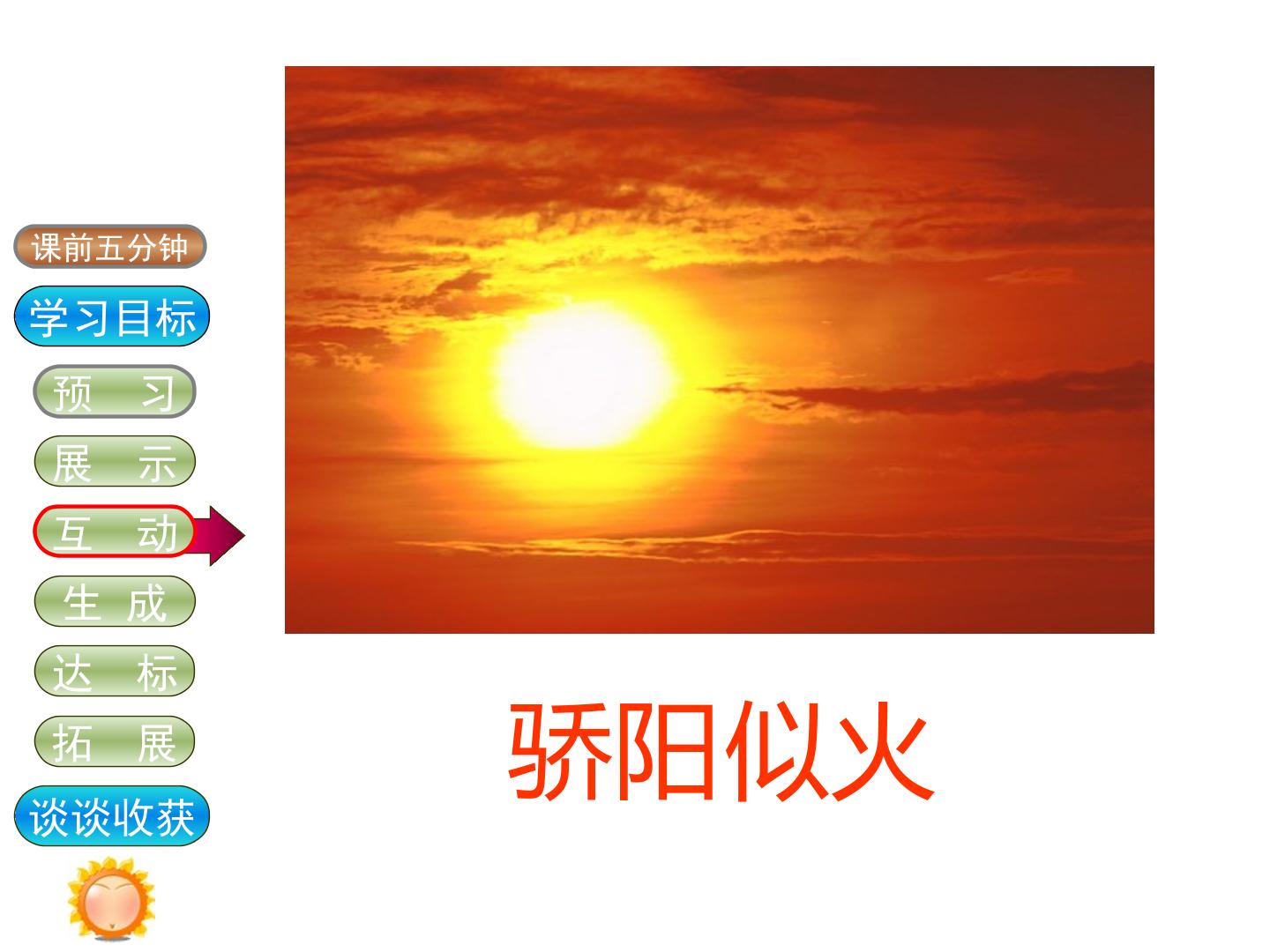 课前五分钟

学习目标

预 习

展 示

互 动

生 成

达 标

拓 展

谈谈收获

骄阳似火